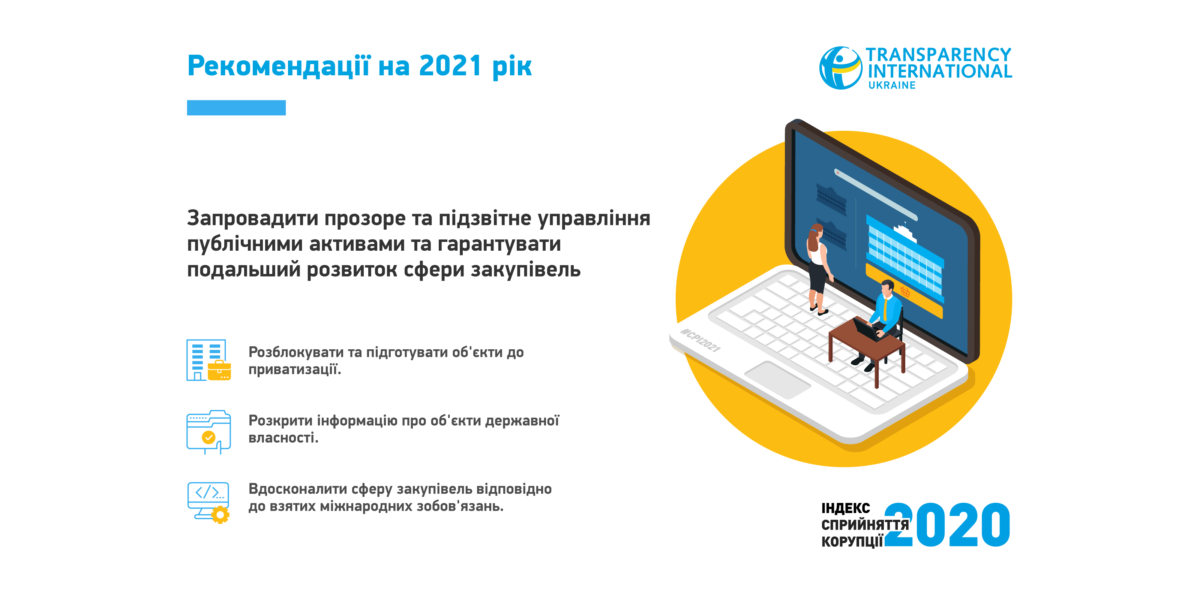 Рекомендації на 2021 рік

TRANSPARENCY INTERNATIONAL UKRAINE

Запровадити прозоре та підзвітне управління публічними активами та гарантувати подальший розвиток сфери закупівель

Розблокувати та підготувати об'єкти до приватизації.

Розкрити інформацію про об'єкти державної власності.

Вдосконалити сферу закупівель відповідно до взятих міжнародних зобов'язань.

#CPI2021

ІНДЕКС СПРИЙНЯТТЯ КОРУПЦІЇ 2020